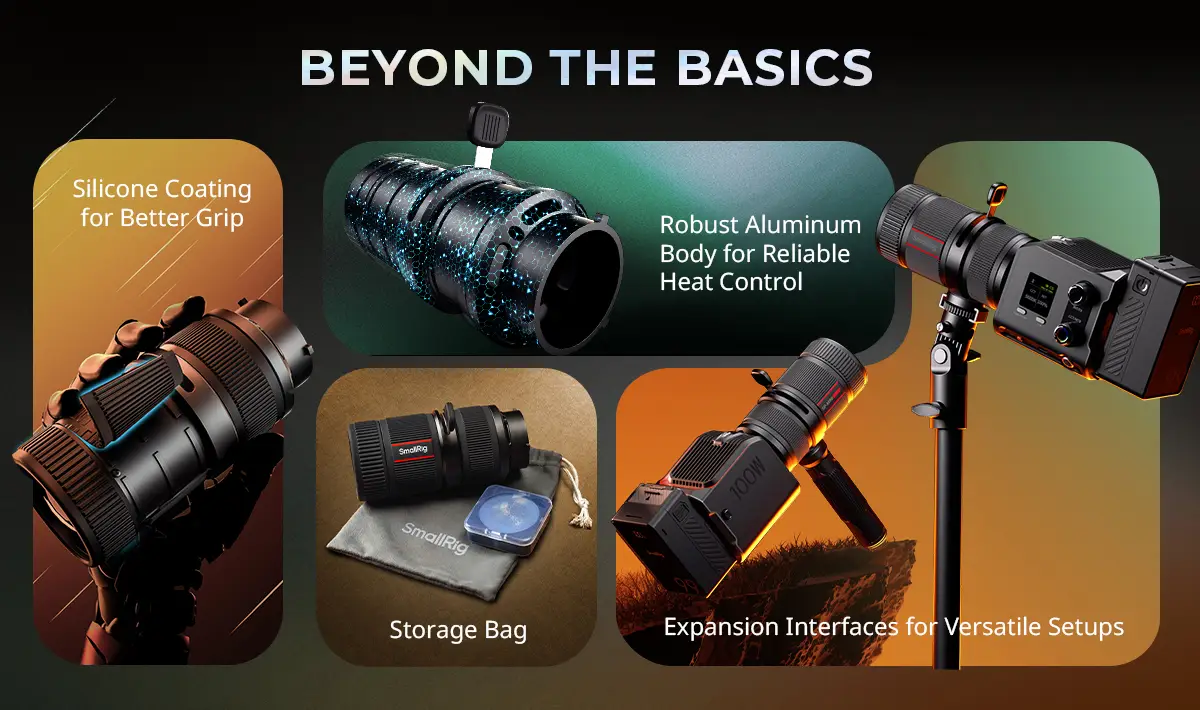 BEYOND THE BASICS

Silicone Coating for Better Grip

Robust Aluminum Body for Reliable Heat Control

SmallRig

SmallRig

Storage Bag

100W

Expansion Interfaces for Versatile Setups